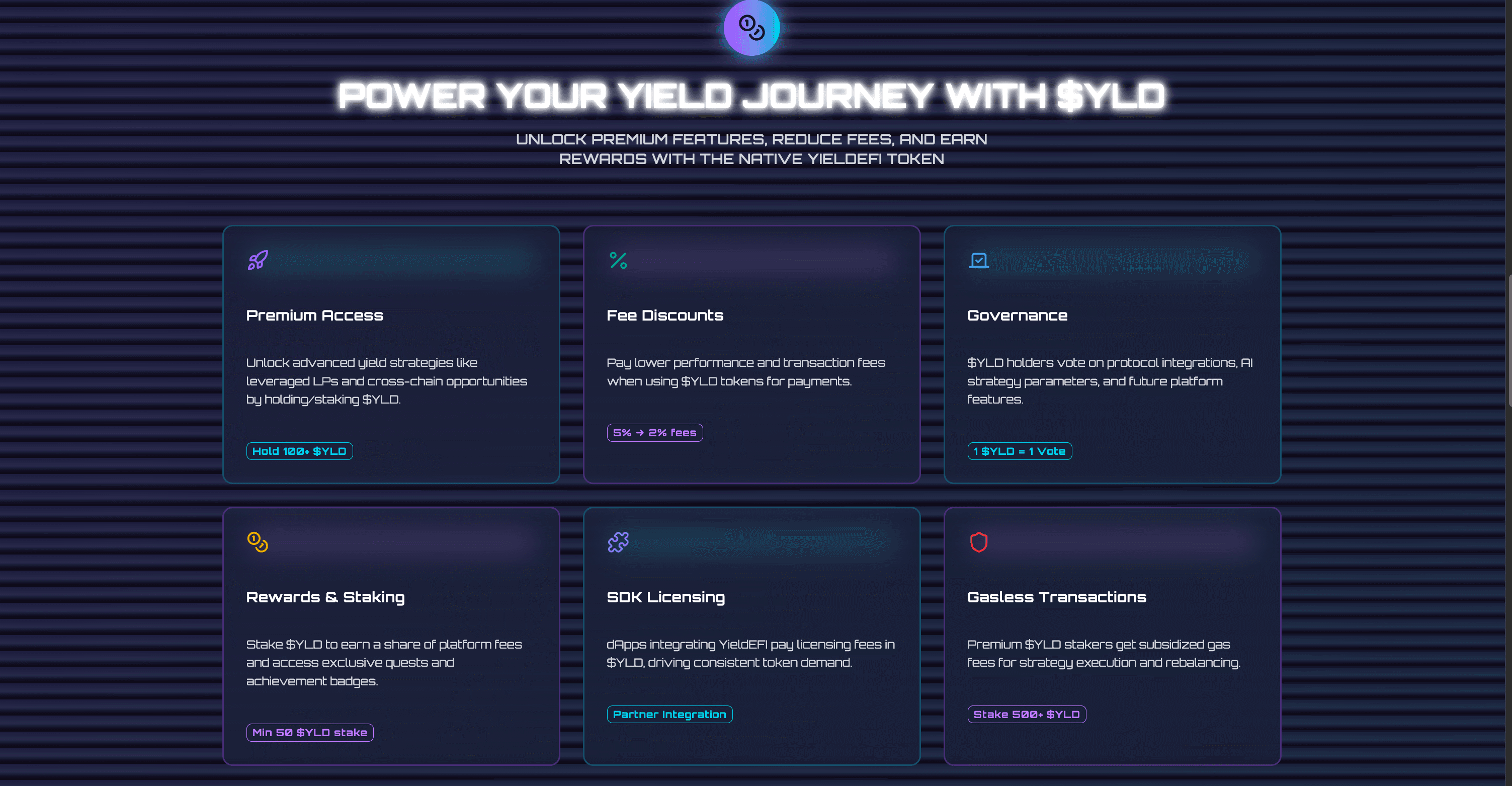 POWER YOUR YIELD JOURNEY WITH $YLD

UNLOCK PREMIUM FEATURES, REDUCE FEES, AND EARN REWARDS WITH THE NATIVE YIELDEFI TOKEN

Premium Access

Unlock advanced yield strategies like leveraged LPs and cross-chain opportunities by holding/staking $YLD.

Hold 100+ $YLD

Fee Discounts

Pay lower performance and transaction fees when using $YLD tokens for payments.

5% → 2% fees

Governance

$YLD holders vote on protocol integrations, AI strategy parameters, and future platform features.

1 $YLD = 1 Vote

Rewards & Staking

Stake $YLD to earn a share of platform fees and access exclusive quests and achievement badges.

Min 50 $YLD stake

SDK Licensing

dApps integrating YieldEFI pay licensing fees in $YLD, driving consistent token demand.

Partner Integration

Gasless Transactions

Premium $YLD stakers get subsidized gas fees for strategy execution and rebalancing.

Stake 500+ $YLD